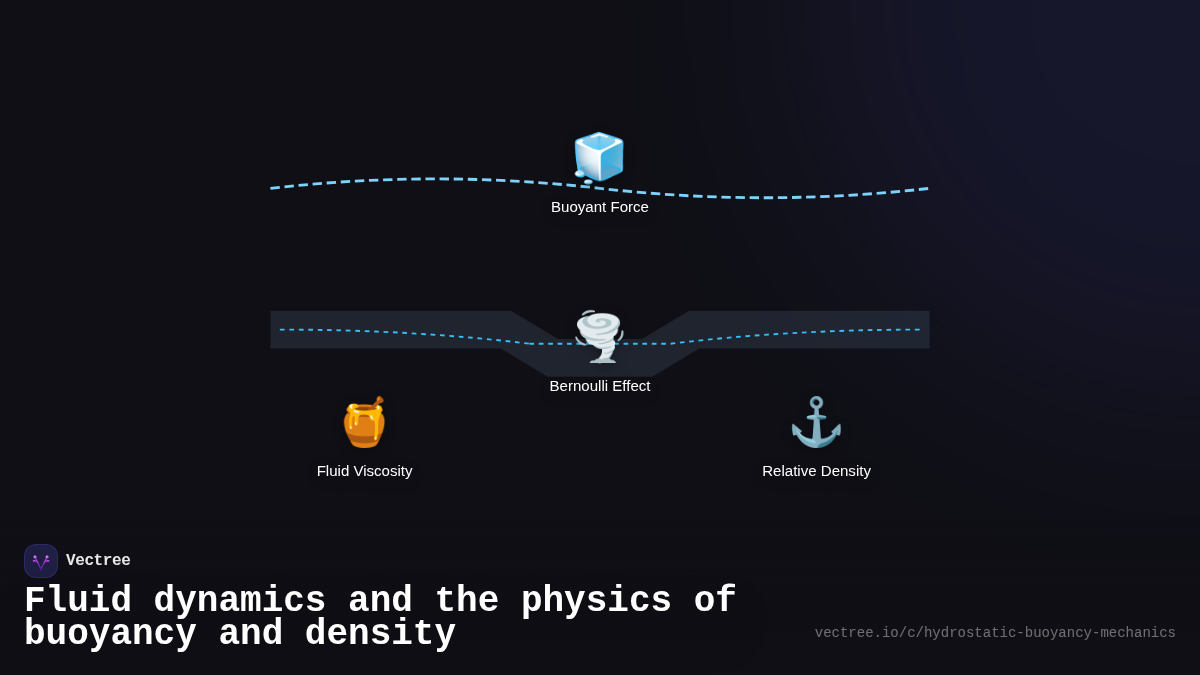 Buoyant Force

Bernoulli Effect

Fluid Viscosity

Relative Density

Vectree

Fluid dynamics and the physics of buoyancy and density

vectree.io/c/hydrostatic-buoyancy-mechanics